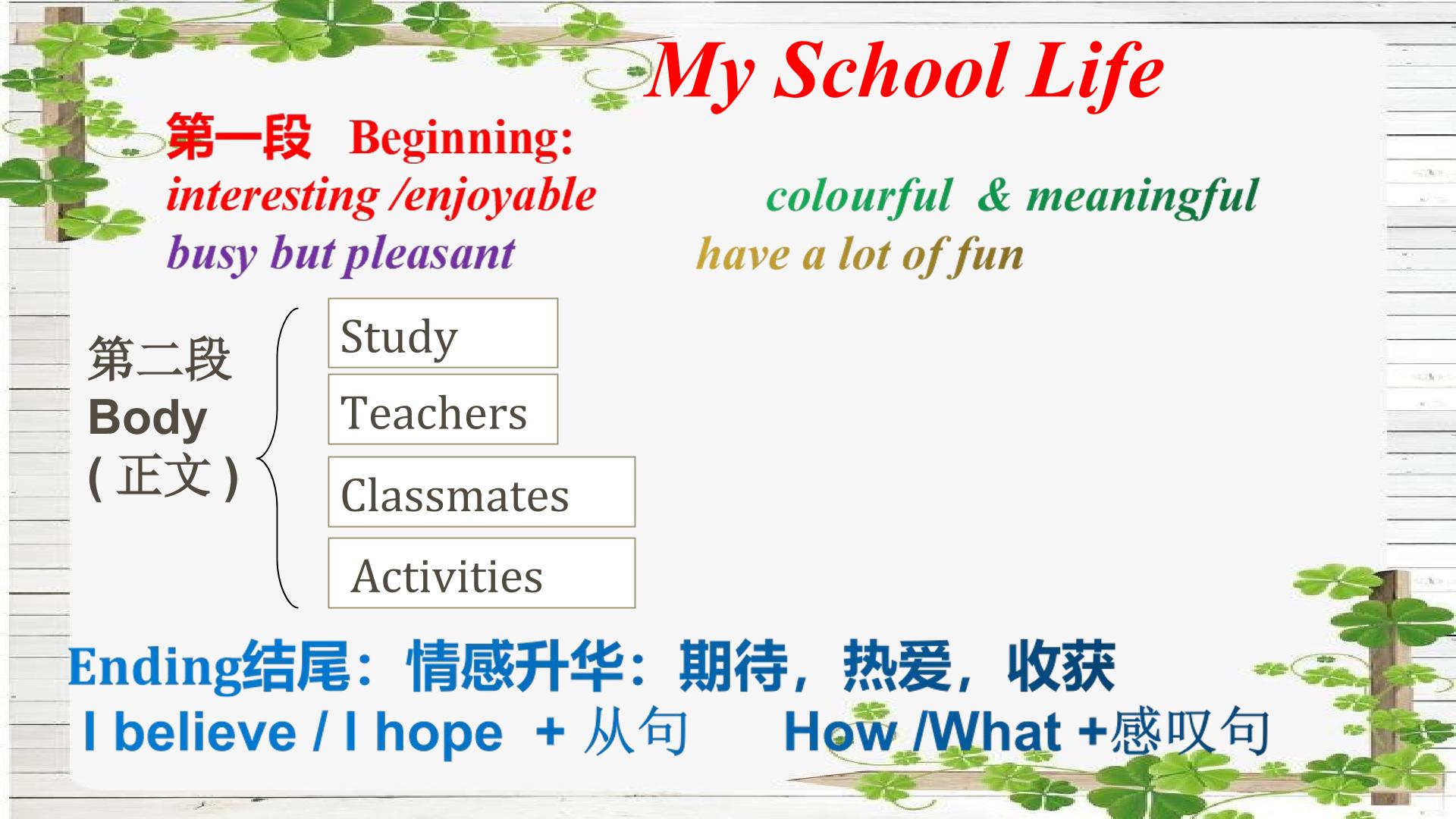 My School Life

第一段 Beginning:

interesting /enjoyable colourful & meaningful

busy but pleasant have a lot of fun

第二段
Body
(正文)

Study

Teachers

Classmates

Activities

Ending结尾：情感升华：期待，热爱，收获

I believe / I hope + 从句 How /What +感叹句